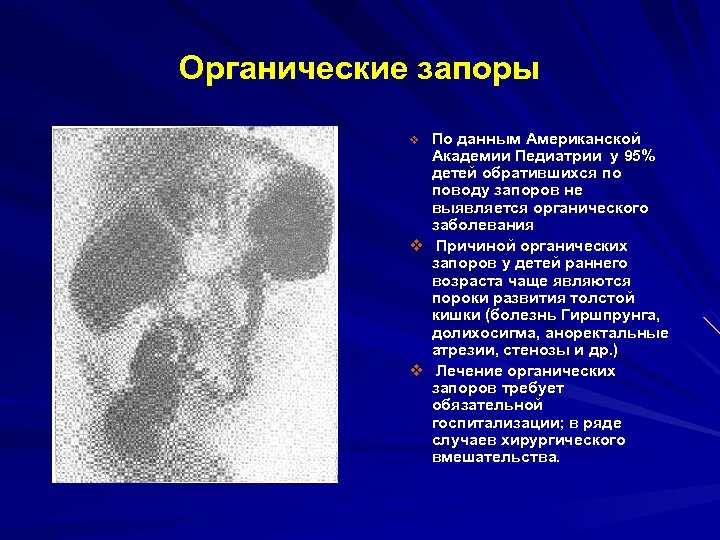 Органические запоры

❖ По данным Американской Академии Педиатрии у 95% детей обратившихся по поводу запоров не выявляется органического заболевания

❖ Причиной органических запоров у детей раннего возраста чаще являются пороки развития толстой кишки (болезнь Гиршпрунга, долихосигма, аноректальные атрезии, стенозы и др.)

❖ Лечение органических запоров требует обязательной госпитализации; в ряде случаев хирургического вмешательства.